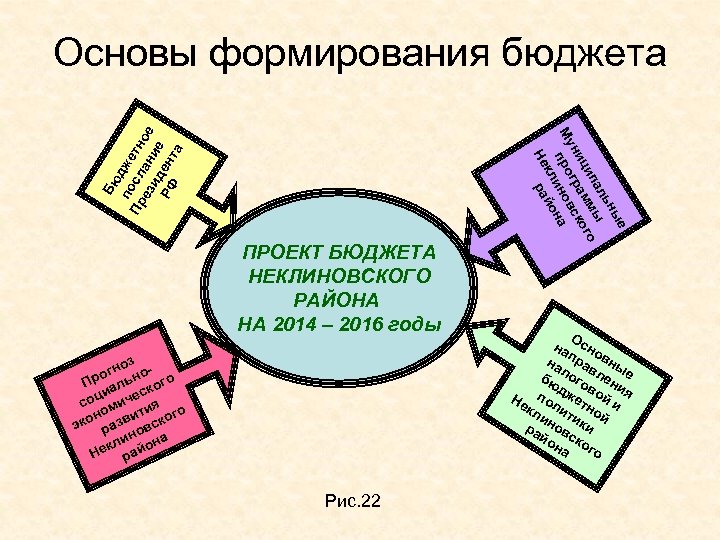 Основы формирования бюджета

Бюджетное послание Президента РФ

Муниципальные программы Неклиновского района

ПРОЕКТ БЮДЖЕТА НЕКЛИНОВСКОГО РАЙОНА НА 2014 – 2016 годы

Прогноз социально-экономического развития Неклиновского района

Основные направления налоговой и бюджетной политики Неклиновского района

Рис.22